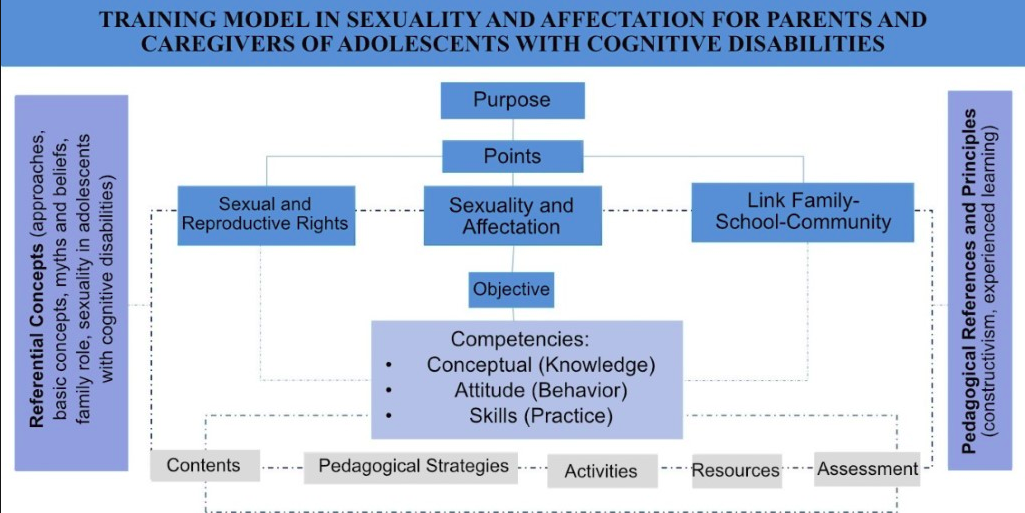 TRAINING MODEL IN SEXUALITY AND AFFECTATION FOR PARENTS AND CAREGIVERS OF ADOLESCENTS WITH COGNITIVE DISABILITIES

Referential Concepts (approaches, basic concepts, myths and beliefs, family role, sexuality in adolescents with cognitive disabilities)

Purpose

Points

Sexual and Reproductive Rights

Sexuality and Affectation

Link Family-School-Community

Objective

Competencies:
• Conceptual (Knowledge)
• Attitude (Behavior)
• Skills (Practice)

Contents

Pedagogical Strategies

Activities

Resources

Assessment

Pedagogical References and Principles (constructivism, experienced learning)